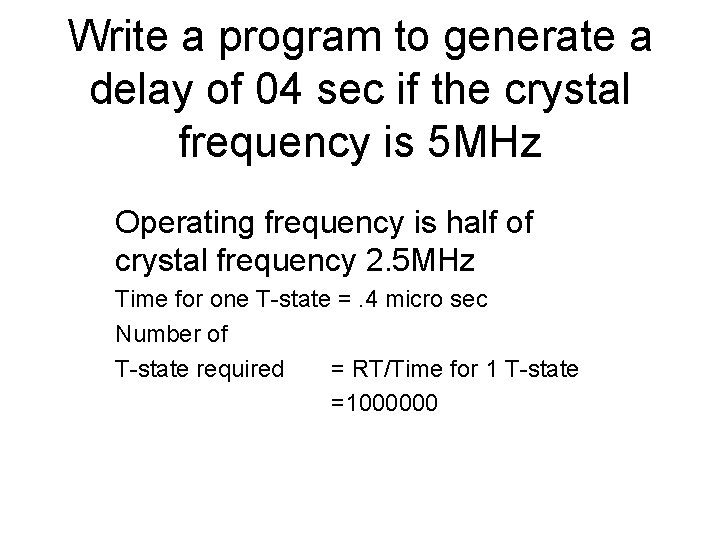 Write a program to generate a delay of 04 sec if the crystal frequency is 5MHz

Operating frequency is half of crystal frequency 2.5MHz

Time for one T-state = .4 micro sec

Number of

T-state required = RT/Time for 1 T-state

=1000000